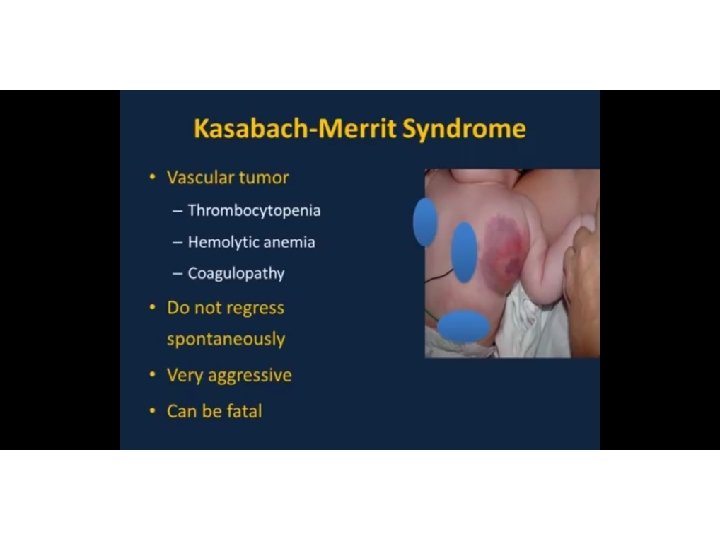 Kasabach-Merrit Syndrome

• Vascular tumor
– Thrombocytopenia
– Hemolytic anemia
– Coagulopathy
• Do not regress spontaneously
• Very aggressive
• Can be fatal